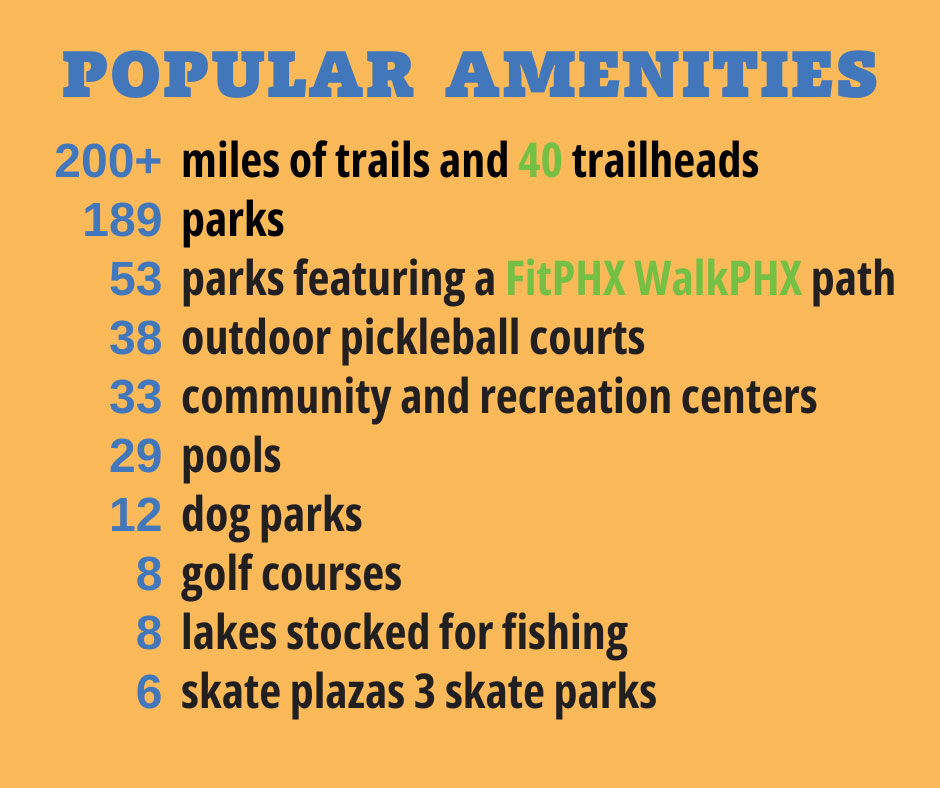 POPULAR AMENITIES

200+ miles of trails and 40 trailheads
189 parks
53 parks featuring a FitPHX WalkPHX path
38 outdoor pickleball courts
33 community and recreation centers
29 pools
12 dog parks
8 golf courses
8 lakes stocked for fishing
6 skate plazas 3 skate parks